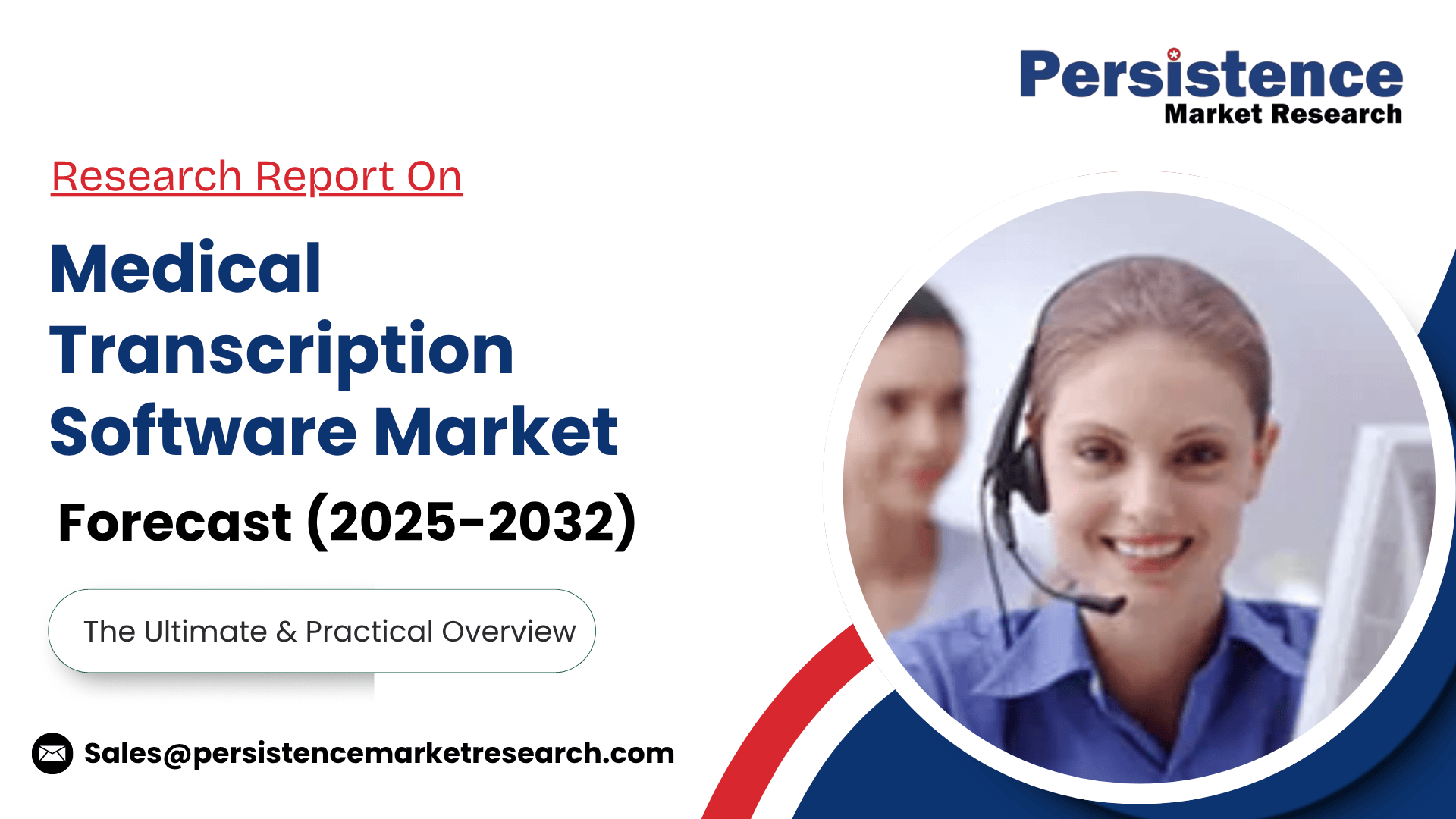 Persistence
Market Research

Research Report On

Medical Transcription Software Market

Forecast (2025-2032)

The Ultimate & Practical Overview

Sales@persistencemarketresearch.com